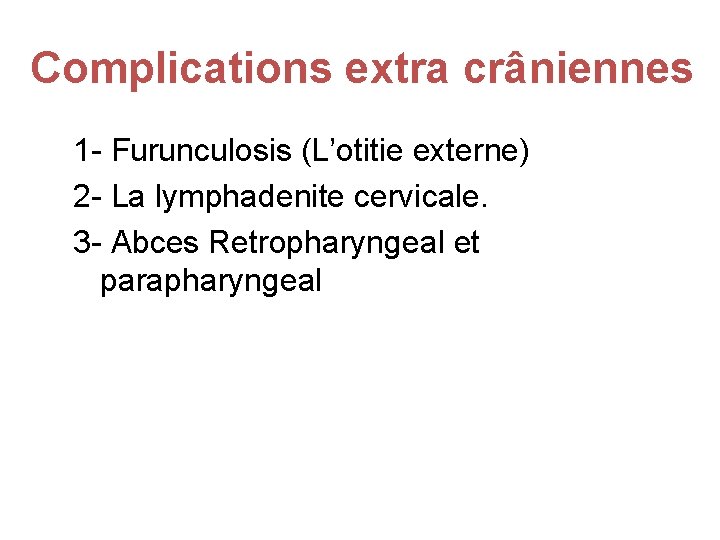 Complications extra crâniennes

1- Furunculosis (L’otitie externe)

2- La lymphadenite cervicale.

3- Abces Retropharyngeal et parapharyngeal